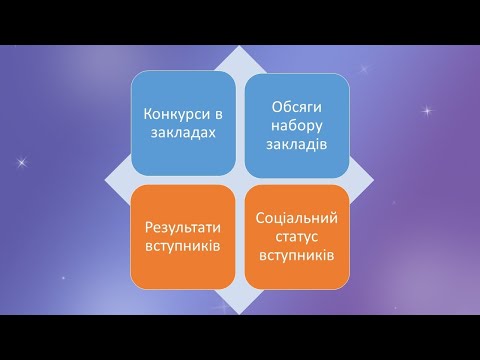 Конкурси в закладах

Обсяги набору закладів

Результати вступників

Соціальний статус вступників